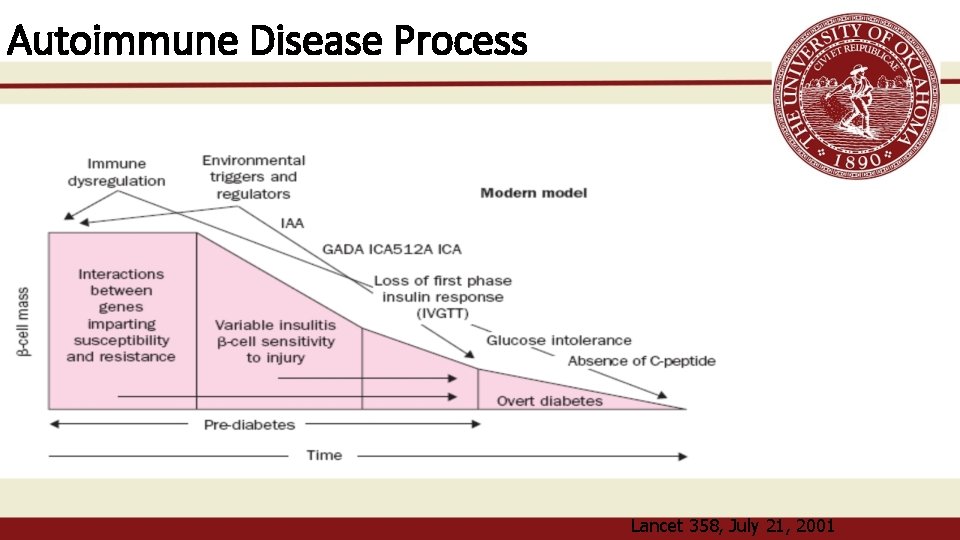 Autoimmune Disease Process

THE UNIVERSITY OF OKLAHOMA
CIVI ET REIPUBLICAE
1890

Immune dysregulation

Environmental triggers and regulators

Modern model

IAA

GADA ICA512A ICA

Loss of first phase insulin response (IVGTT)

Glucose intolerance

Absence of C-peptide

β-cell mass

Interactions between genes imparting susceptibility and resistance

Variable insulitis β-cell sensitivity to injury

Overt diabetes

Pre-diabetes

Time

Lancet 358, July 21, 2001